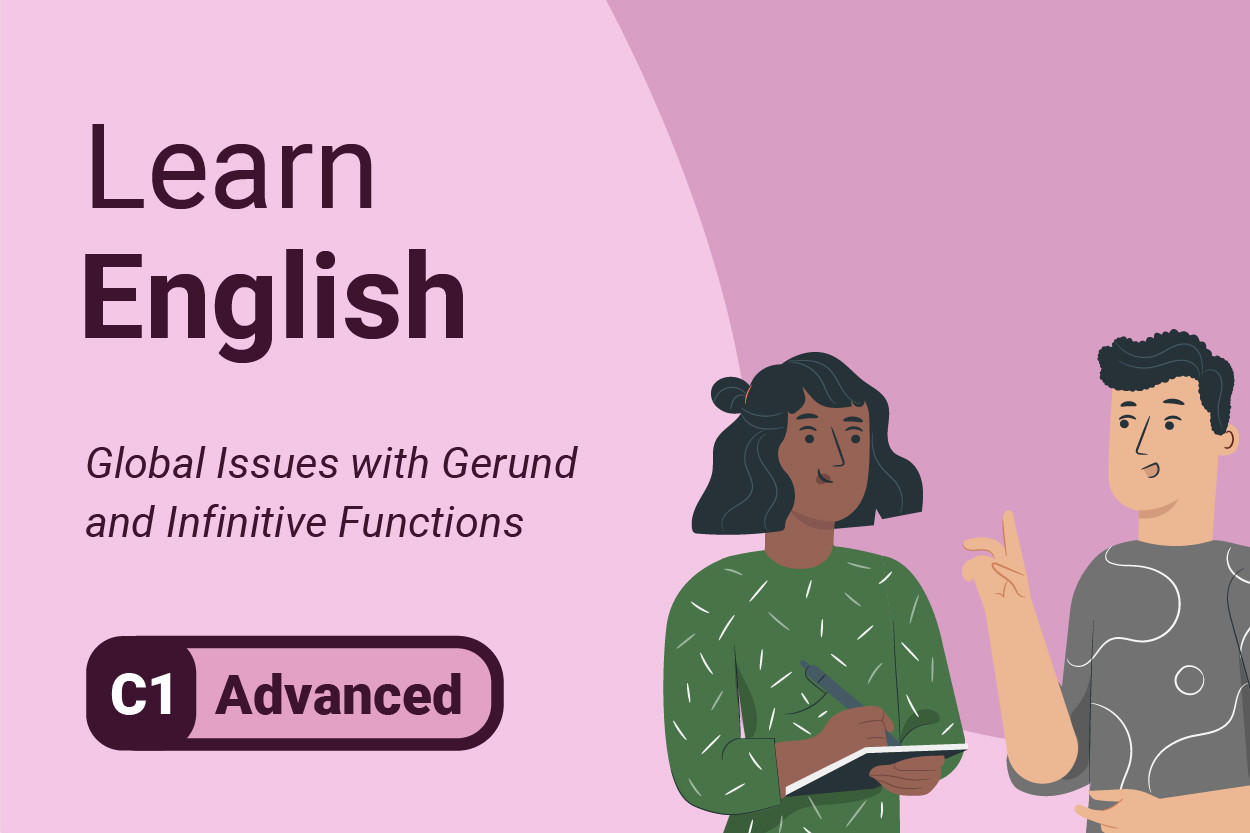 Learn
English

Global Issues with Gerund and Infinitive Functions

C1 Advanced